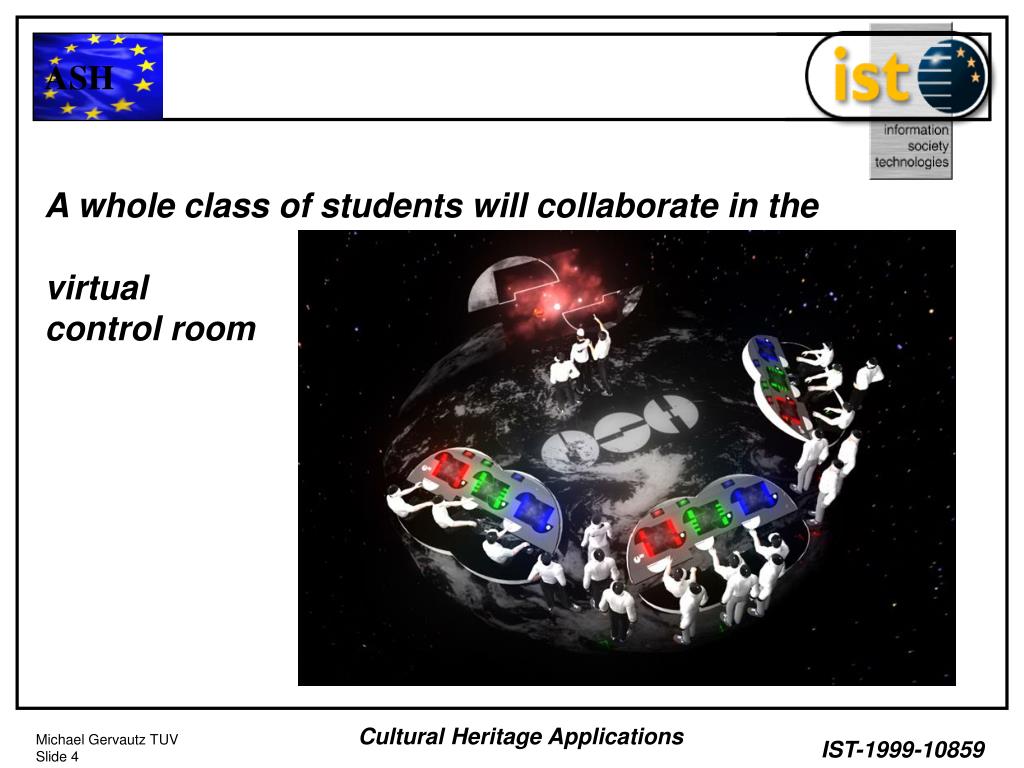 ASH

ist

information society technologies

A whole class of students will collaborate in the

virtual control room

Michael Gervautz TUV
Slide 4

Cultural Heritage Applications

IST-1999-10859